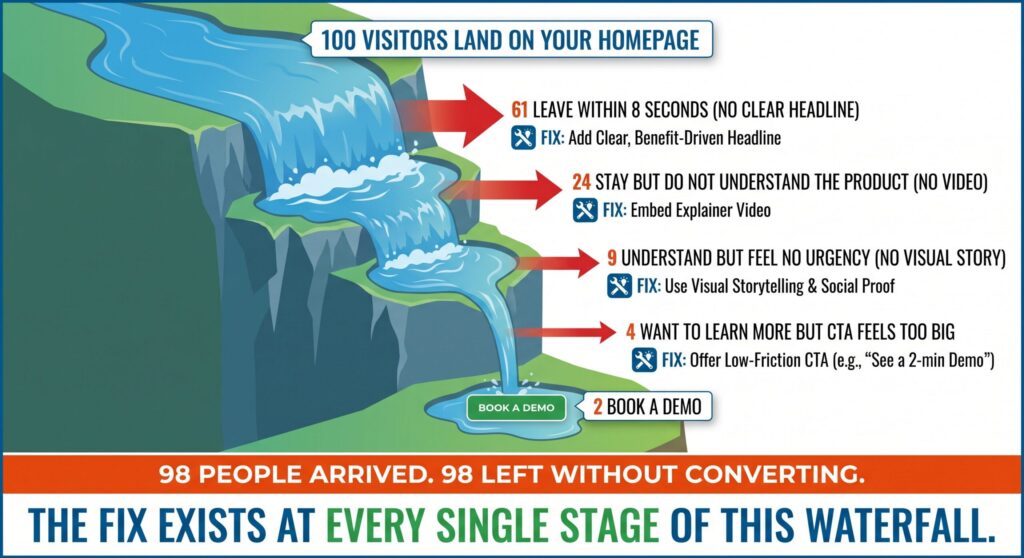 100 VISITORS LAND ON YOUR HOMEPAGE

61 LEAVE WITHIN 8 SECONDS (NO CLEAR HEADLINE)
FIX: Add Clear, Benefit-Driven Headline

24 STAY BUT DO NOT UNDERSTAND THE PRODUCT (NO VIDEO)
FIX: Embed Explainer Video

9 UNDERSTAND BUT FEEL NO URGENCY (NO VISUAL STORY)
FIX: Use Visual Storytelling & Social Proof

4 WANT TO LEARN MORE BUT CTA FEELS TOO BIG
FIX: Offer Low-Friction CTA (e.g., "See a 2-min Demo")

BOOK A DEMO

2 BOOK A DEMO

98 PEOPLE ARRIVED. 98 LEFT WITHOUT CONVERTING.

THE FIX EXISTS AT EVERY SINGLE STAGE OF THIS WATERFALL.